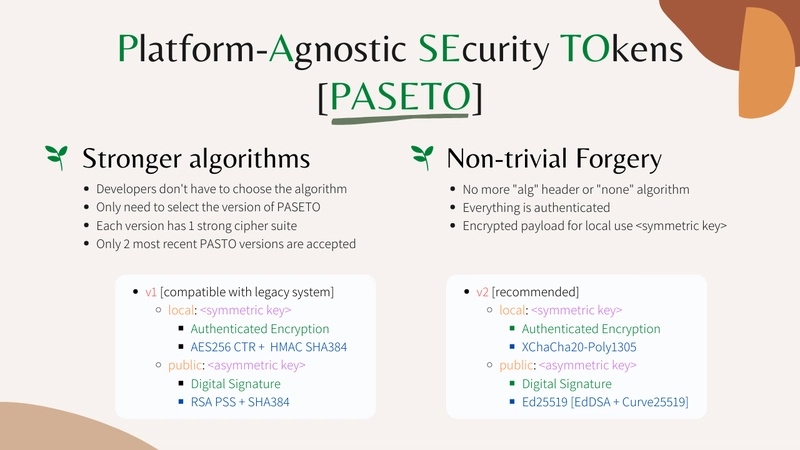 Platform-Agnostic SEcurity TOkens [PASETO]

Stronger algorithms

- Developers don't have to choose the algorithm
- Only need to select the version of PASETO
- Each version has 1 strong cipher suite
- Only 2 most recent PASTO versions are accepted

- v1 [compatible with legacy system]
  - local: <symmetric key>
    - Authenticated Encryption
    - AES256 CTR + HMAC SHA384
  - public: <asymmetric key>
    - Digital Signature
    - RSA PSS + SHA384

Non-trivial Forgery

- No more "alg" header or "none" algorithm
- Everything is authenticated
- Encrypted payload for local use <symmetric key>

- v2 [recommended]
  - local: <symmetric key>
    - Authenticated Encryption
    - XChaCha20-Poly1305
  - public: <asymmetric key>
    - Digital Signature
    - Ed25519 [EdDSA + Curve25519]